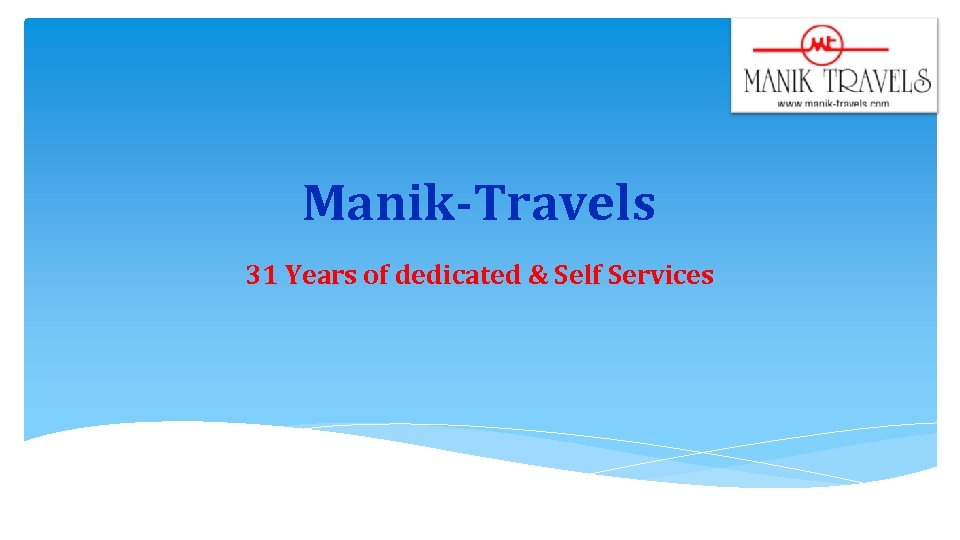 mt

MANIK TRAVELS

www.manik-travels.com

Manik-Travels

31 Years of dedicated & Self Services